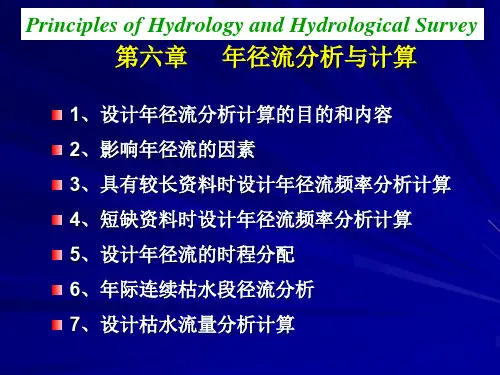 Principles of Hydrology and Hydrological Survey

第六章　年径流分析与计算

1、设计年径流分析计算的目的和内容

2、影响年径流的因素

3、具有较长资料时设计年径流频率分析计算

4、短缺资料时设计年径流频率分析计算

5、设计年径流的时程分配

6、年际连续枯水段径流分析

7、设计枯水流量分析计算